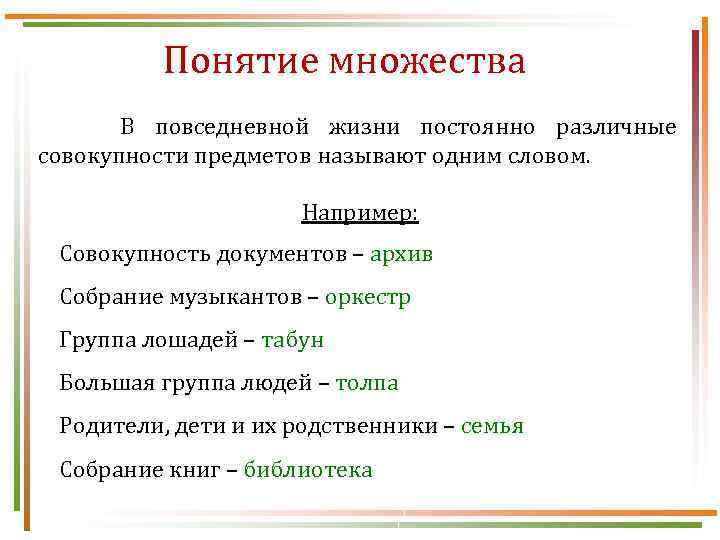 Понятие множества

В повседневной жизни постоянно различные совокупности предметов называют одним словом.

Например:

Совокупность документов – архив

Собрание музыкантов – оркестр

Группа лошадей – табун

Большая группа людей – толпа

Родители, дети и их родственники – семья

Собрание книг – библиотека